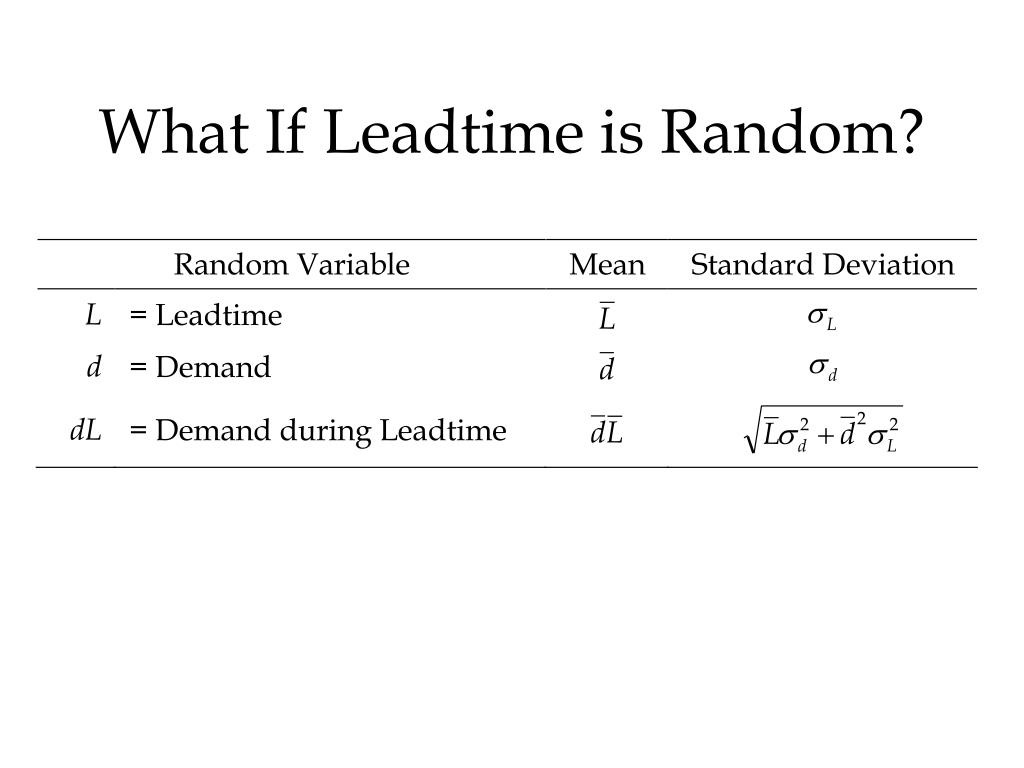 What If Leadtime is Random?

| Random Variable | | Mean | Standard Deviation |
|---|---|---|---|
| $L$ | = Leadtime | $\bar{L}$ | $\sigma_L$ |
| $d$ | = Demand | $\bar{d}$ | $\sigma_d$ |
| $dL$ | = Demand during Leadtime | $\bar{d}\bar{L}$ | $\sqrt{\bar{L}\sigma_d^2 + \bar{d}^2\sigma_L^2}$ |